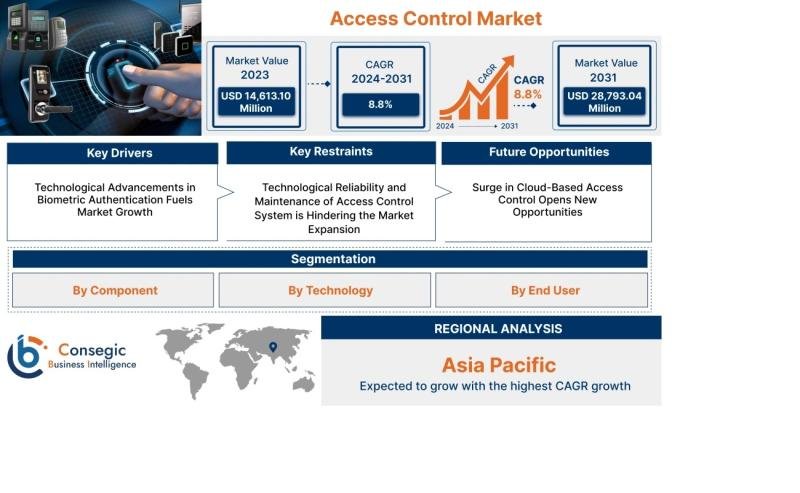 Access Control Market

Market Value
2023
USD 14,613.10 Million

CAGR
2024-2031
8.8%

CAGR
CAGR
8.8%
2024
2031

Market Value
2031
USD 28,793.04 Million

Key Drivers
Technological Advancements in Biometric Authentication Fuels Market Growth

Key Restraints
Technological Reliability and Maintenance of Access Control System is Hindering the Market Expansion

Future Opportunities
Surge in Cloud-Based Access Control Opens New Opportunities

Segmentation
By Component
By Technology
By End User

Consegic
Business Intelligence

REGIONAL ANALYSIS
Asia Pacific
Expected to grow with the highest CAGR growth